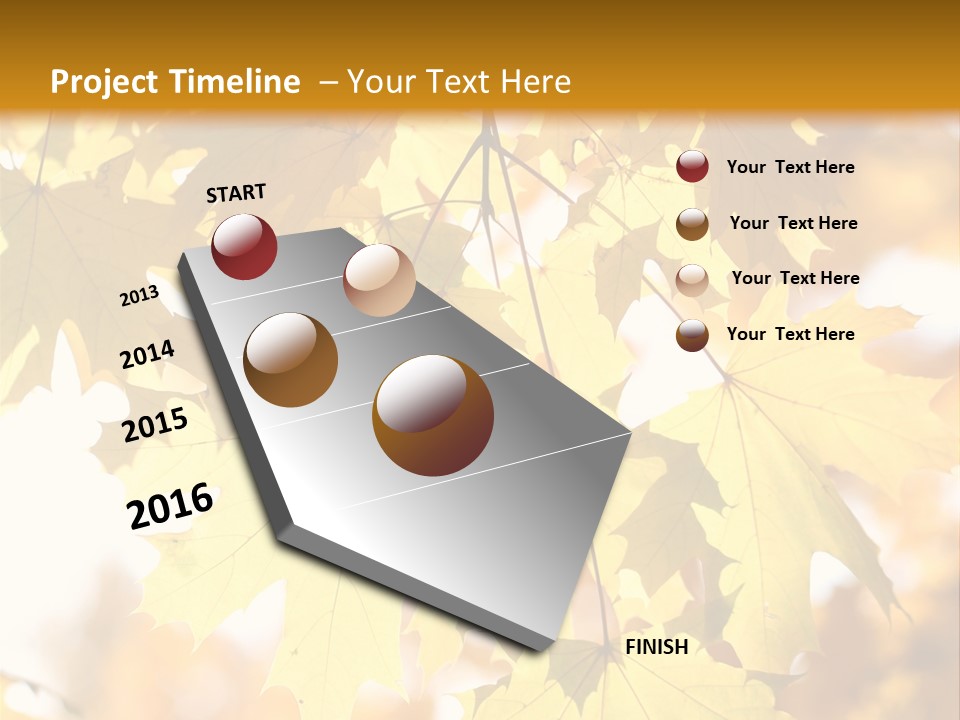 Project Timeline – Your Text Here

START

2013

2014

2015

2016

FINISH

Your Text Here

Your Text Here

Your Text Here

Your Text Here